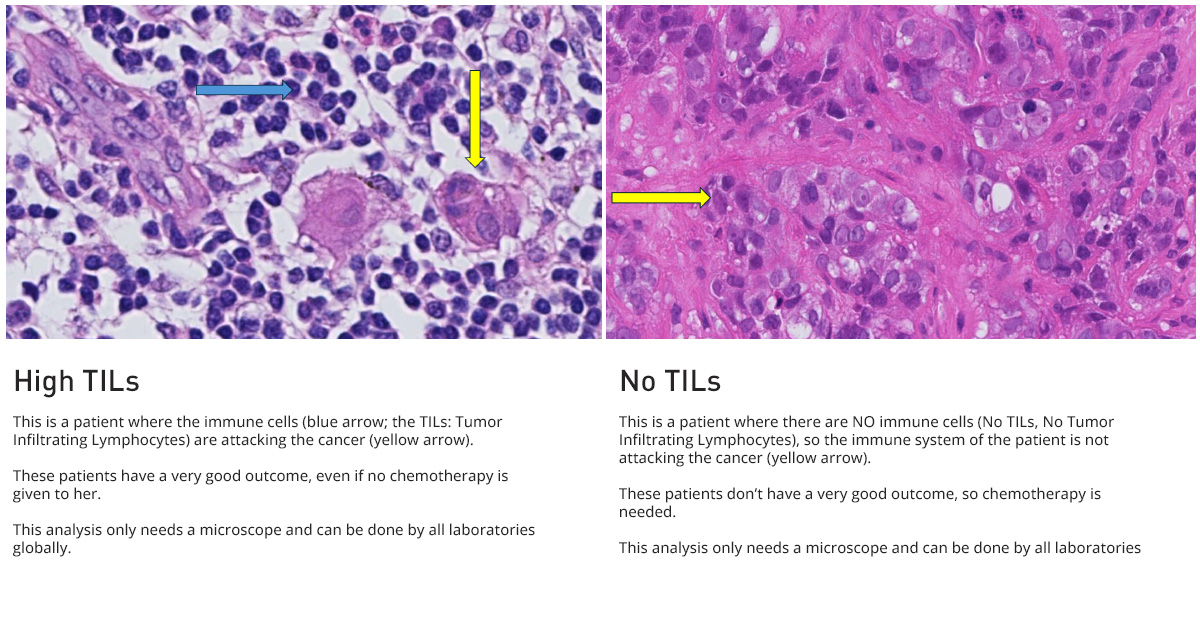 High TILs

This is a patient where the immune cells (blue arrow; the TILs: Tumor Infiltrating Lymphocytes) are attacking the cancer (yellow arrow).

These patients have a very good outcome, even if no chemotherapy is given to her.

This analysis only needs a microscope and can be done by all laboratories globally.

No TILs

This is a patient where there are NO immune cells (No TILs, No Tumor Infiltrating Lymphocytes), so the immune system of the patient is not attacking the cancer (yellow arrow).

These patients don't have a very good outcome, so chemotherapy is needed.

This analysis only needs a microscope and can be done by all laboratories